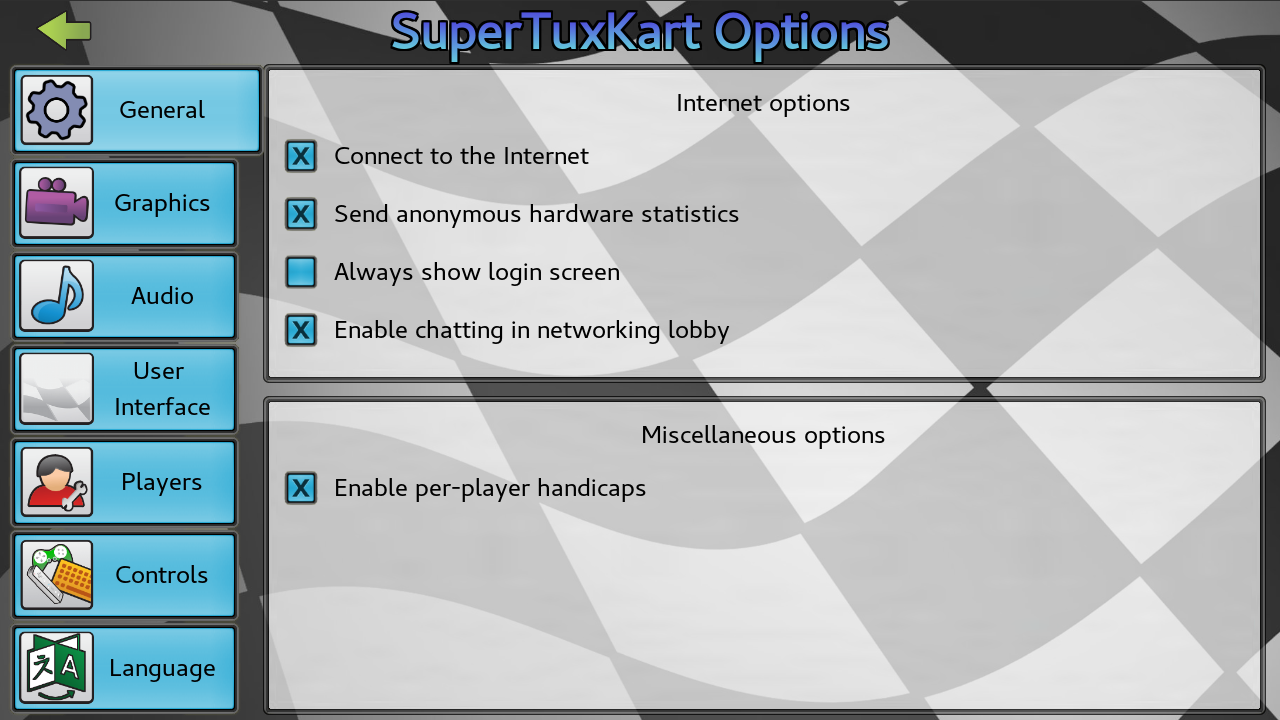 SuperTuxKart Options

General

Graphics

Audio

User Interface

Players

Controls

Language

Internet options

X Connect to the Internet

X Send anonymous hardware statistics

Always show login screen

X Enable chatting in networking lobby

Miscellaneous options

X Enable per-player handicaps